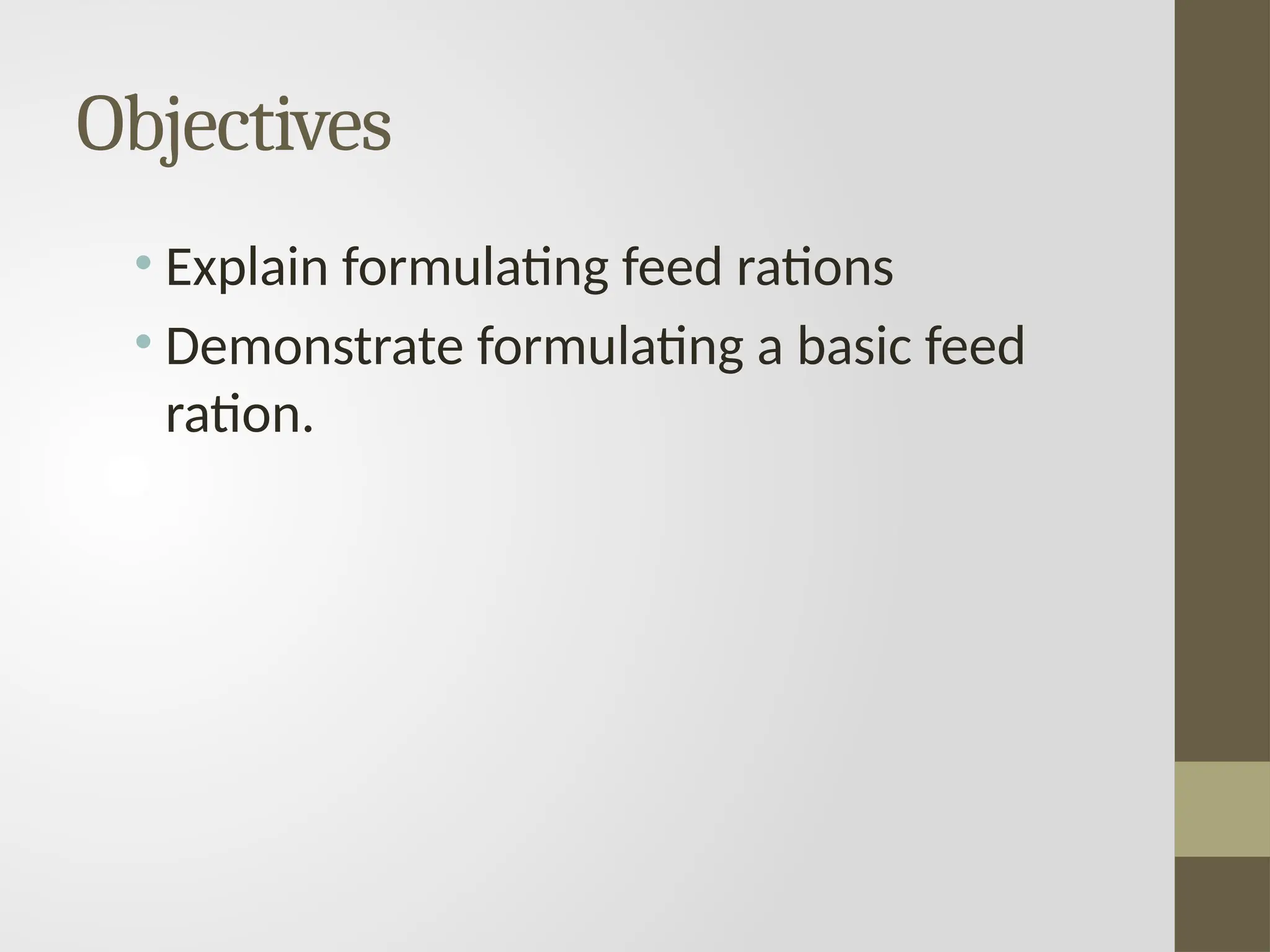 Objectives

• Explain formulating feed rations
• Demonstrate formulating a basic feed ration.